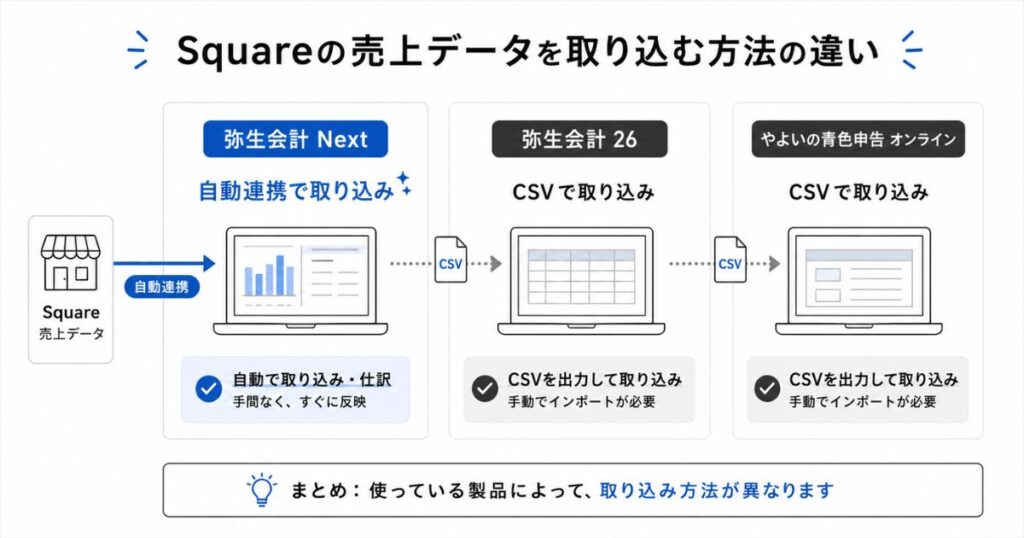 Squareの売上データを取り込む方法の違い

Square
売上データ

自動連携

弥生会計 Next
自動連携で取り込み
自動で取り込み・仕訳
手間なく、すぐに反映

CSV

弥生会計 26
CSVで取り込み
CSVを出力して取り込み
手動でインポートが必要

CSV

やよいの青色申告 オンライン
CSVで取り込み
CSVを出力して取り込み
手動でインポートが必要

まとめ：使っている製品によって、取り込み方法が異なります